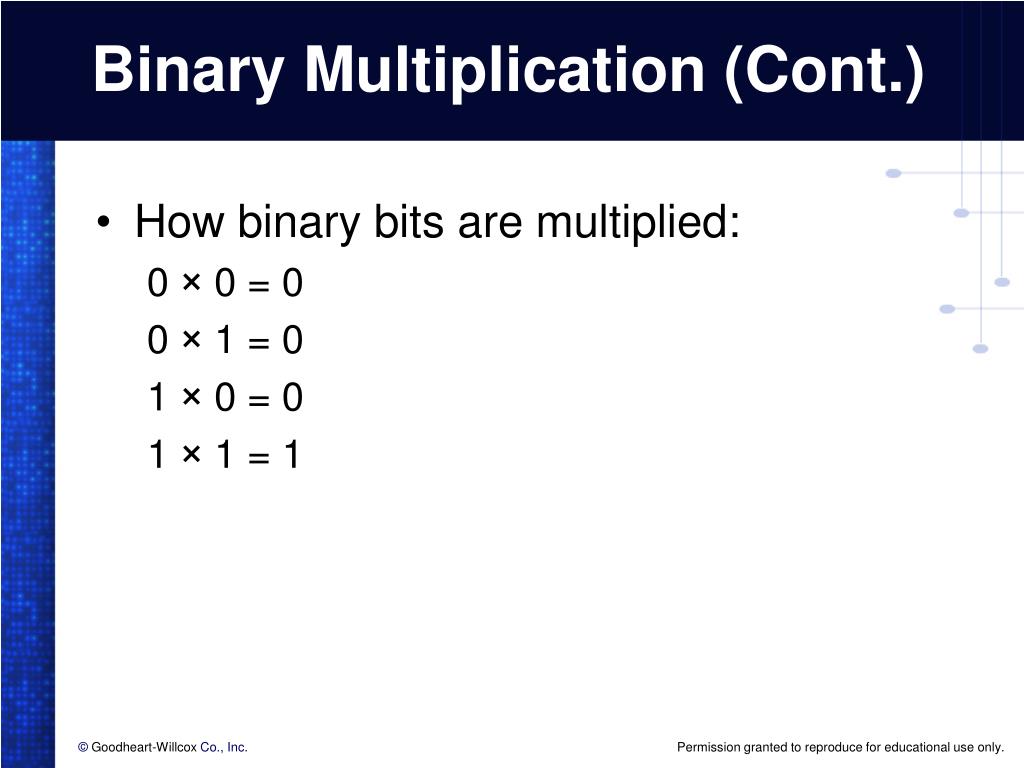 Binary Multiplication (Cont.)

• How binary bits are multiplied:

$0 \times 0 = 0$

$0 \times 1 = 0$

$1 \times 0 = 0$

$1 \times 1 = 1$

© Goodheart-Willcox Co., Inc.

Permission granted to reproduce for educational use only.